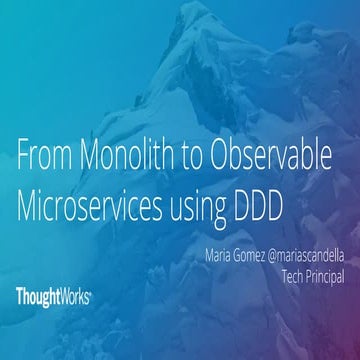 From Monolith to Observable Microservices using DDD

Maria Gomez @mariascandella
Tech Principal

ThoughtWorks®